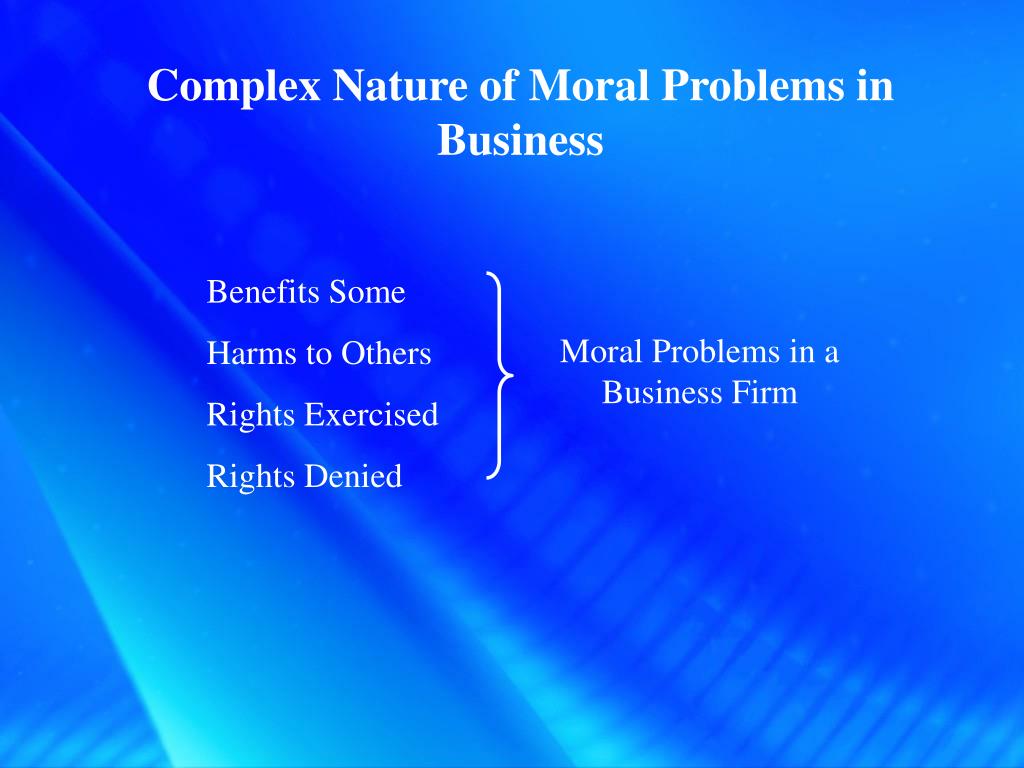 Complex Nature of Moral Problems in Business

Benefits Some

Harms to Others

Rights Exercised

Rights Denied

Moral Problems in a Business Firm